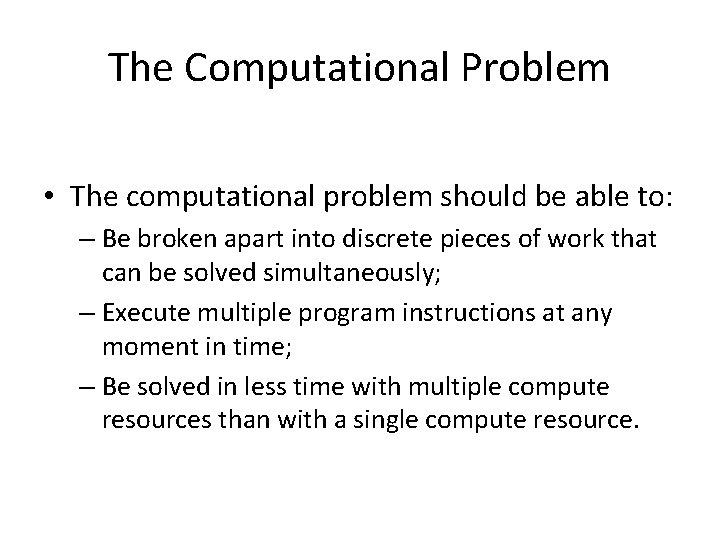 The Computational Problem

• The computational problem should be able to:
– Be broken apart into discrete pieces of work that can be solved simultaneously;
– Execute multiple program instructions at any moment in time;
– Be solved in less time with multiple compute resources than with a single compute resource.